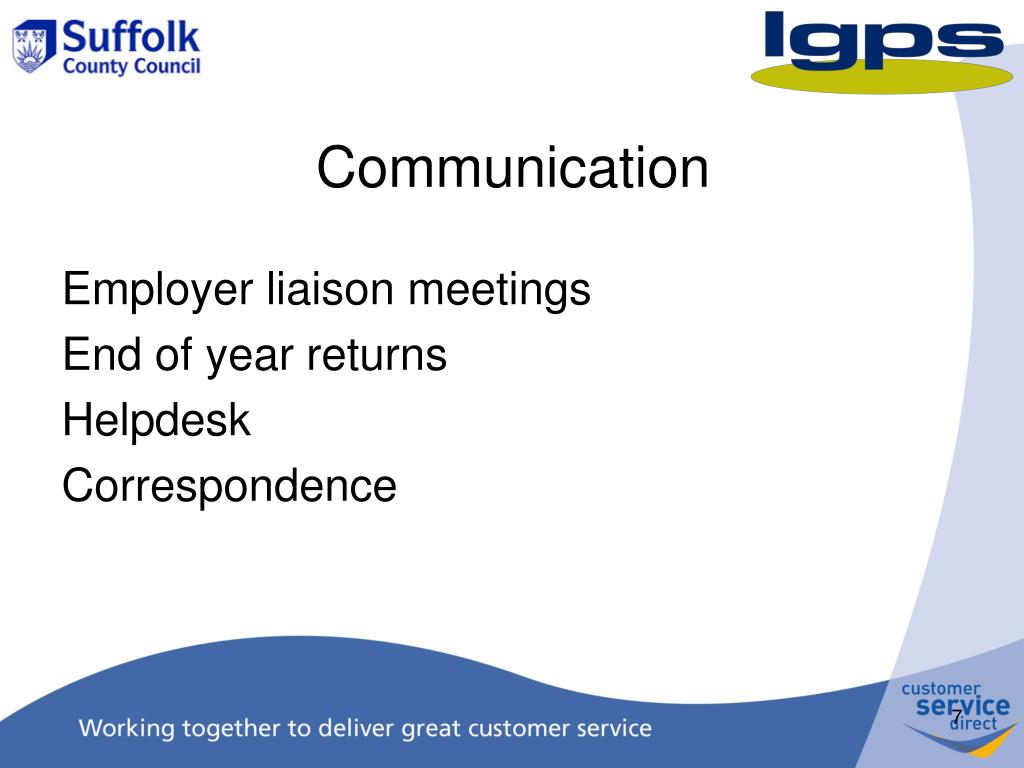 Suffolk
County Council

lgps

Communication

Employer liaison meetings
End of year returns
Helpdesk
Correspondence

Working together to deliver great customer service

customer
service
direct

7